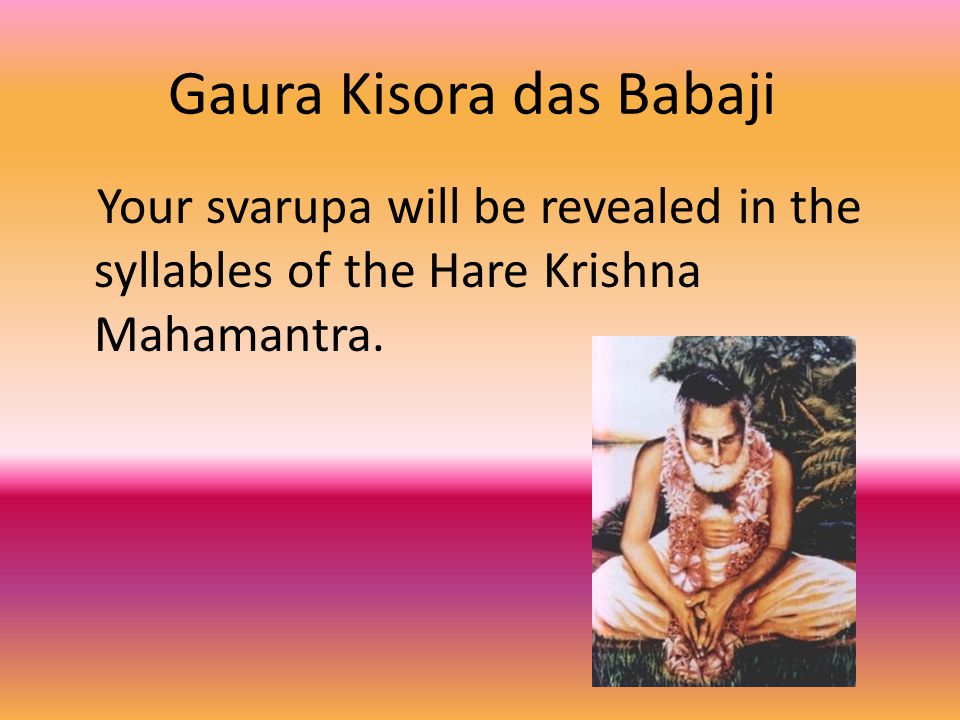 Gaura Kisora das Babaji

Your svarupa will be revealed in the syllables of the Hare Krishna Mahamantra.